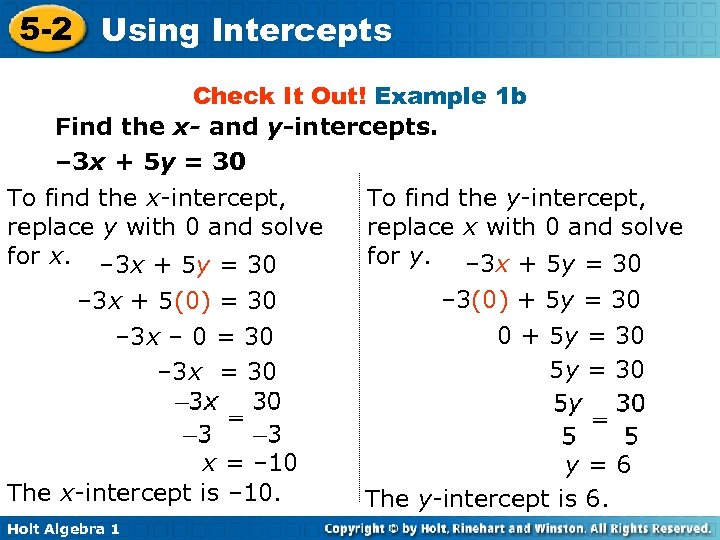 5-2 Using Intercepts

Check It Out! Example 1b

Find the $x$- and $y$-intercepts.

$-3x + 5y = 30$

To find the $x$-intercept, replace $y$ with 0 and solve for $x$.

$-3x + 5y = 30$

$-3x + 5(0) = 30$

$-3x - 0 = 30$

$-3x = 30$

$\frac{-3x}{-3} = \frac{30}{-3}$

$x = -10$

The $x$-intercept is $-10$.

To find the $y$-intercept, replace $x$ with 0 and solve for $y$.

$-3x + 5y = 30$

$-3(0) + 5y = 30$

$0 + 5y = 30$

$5y = 30$

$\frac{5y}{5} = \frac{30}{5}$

$y = 6$

The $y$-intercept is 6.

Holt Algebra 1

Copyright © by Holt, Rinehart and Winston. All Rights Reserved.